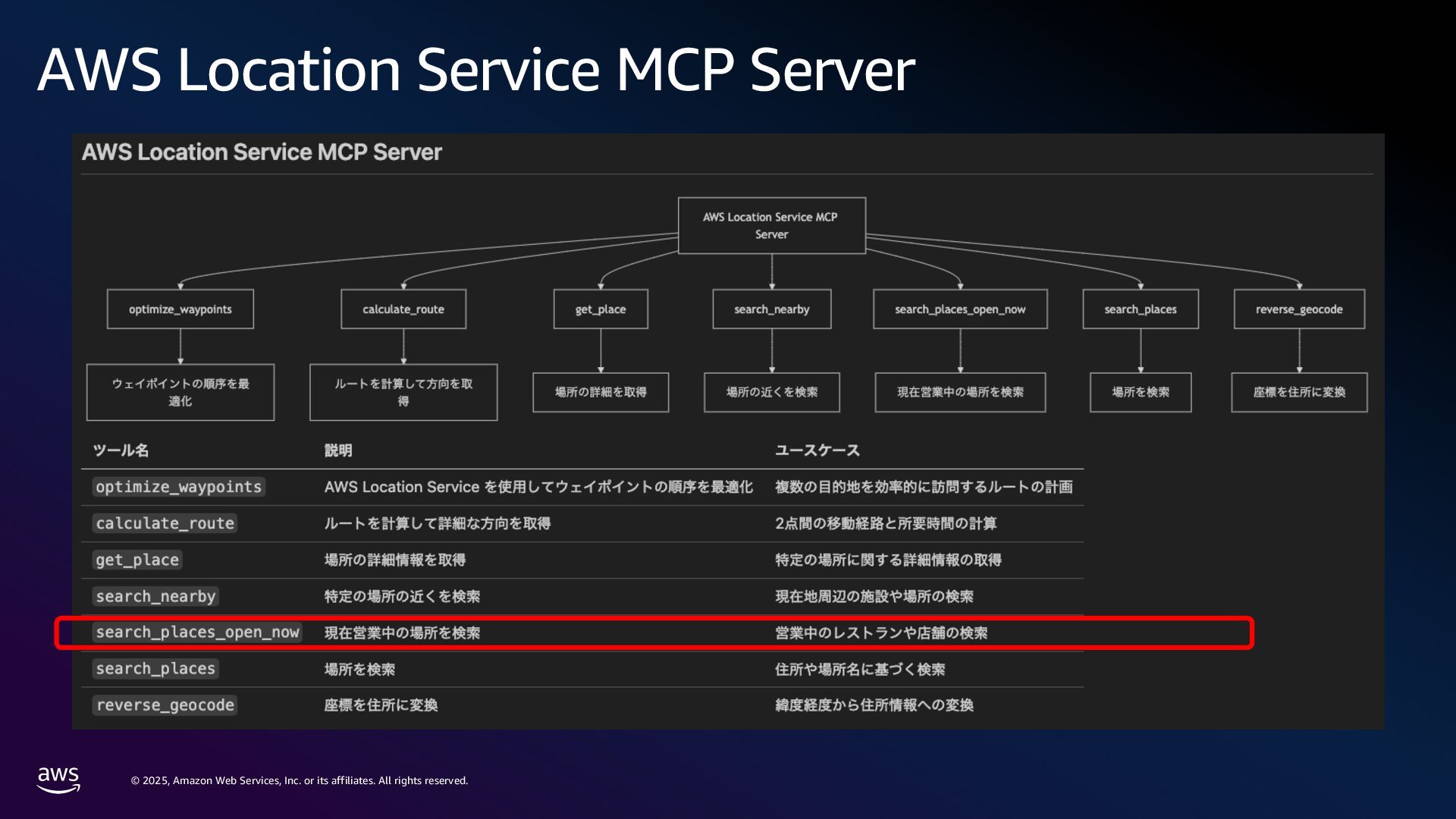 AWS Location Service MCP Server

AWS Location Service MCP Server

AWS Location Service MCP Server

optimize_waypoints
calculate_route
get_place
search_nearby
search_places_open_now
search_places
reverse_geocode

ウェイポイントの順序を最適化
ルートを計算して方向を取得
場所の詳細を取得
場所の近くを検索
現在営業中の場所を検索
場所を検索
座標を住所に変換

| ツール名 | 説明 | ユースケース |
|---|---|---|
| optimize_waypoints | AWS Location Service を使用してウェイポイントの順序を最適化 | 複数の目的地を効率的に訪問するルートの計画 |
| calculate_route | ルートを計算して詳細な方向を取得 | 2点間の移動経路と所要時間の計算 |
| get_place | 場所の詳細情報を取得 | 特定の場所に関する詳細情報の取得 |
| search_nearby | 特定の場所の近くを検索 | 現在地周辺の施設や場所の検索 |
| search_places_open_now | 現在営業中の場所を検索 | 営業中のレストランや店舗の検索 |
| search_places | 場所を検索 | 住所や場所名に基づく検索 |
| reverse_geocode | 座標を住所に変換 | 緯度経度から住所情報への変換 |

aws

© 2025, Amazon Web Services, Inc. or its affiliates. All rights reserved.